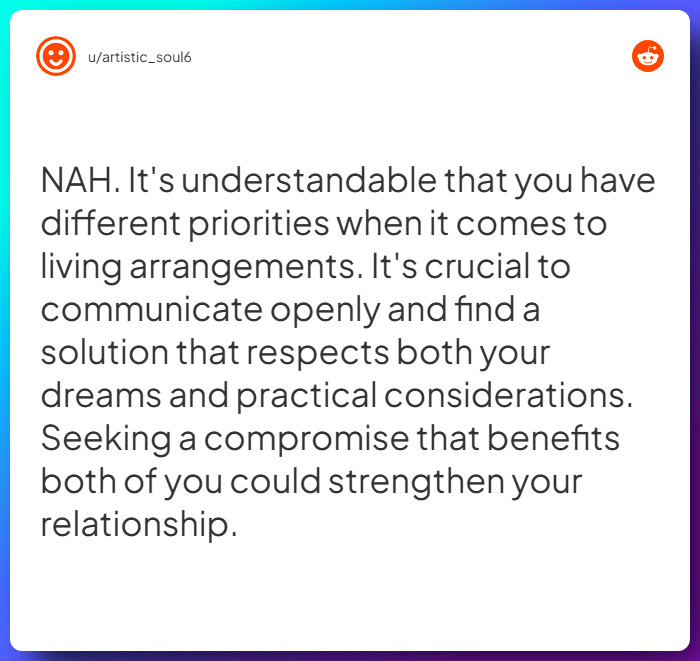 u/artistic_soul6

NAH. It's understandable that you have different priorities when it comes to living arrangements. It's crucial to communicate openly and find a solution that respects both your dreams and practical considerations. Seeking a compromise that benefits both of you could strengthen your relationship.